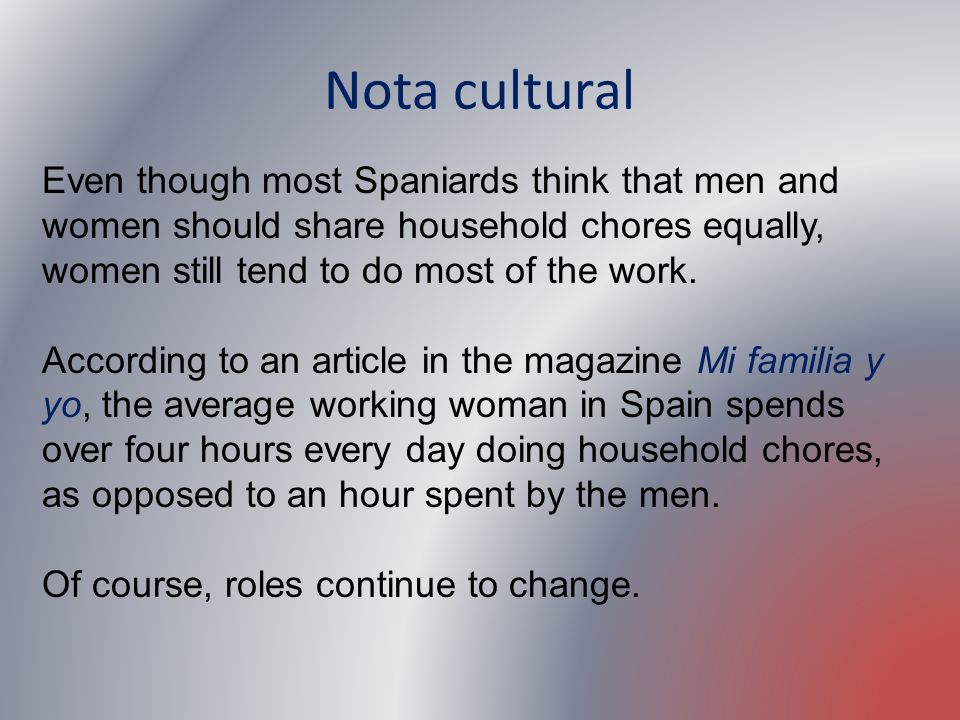 Nota cultural

Even though most Spaniards think that men and women should share household chores equally, women still tend to do most of the work.

According to an article in the magazine Mi familia y yo, the average working woman in Spain spends over four hours every day doing household chores, as opposed to an hour spent by the men.

Of course, roles continue to change.